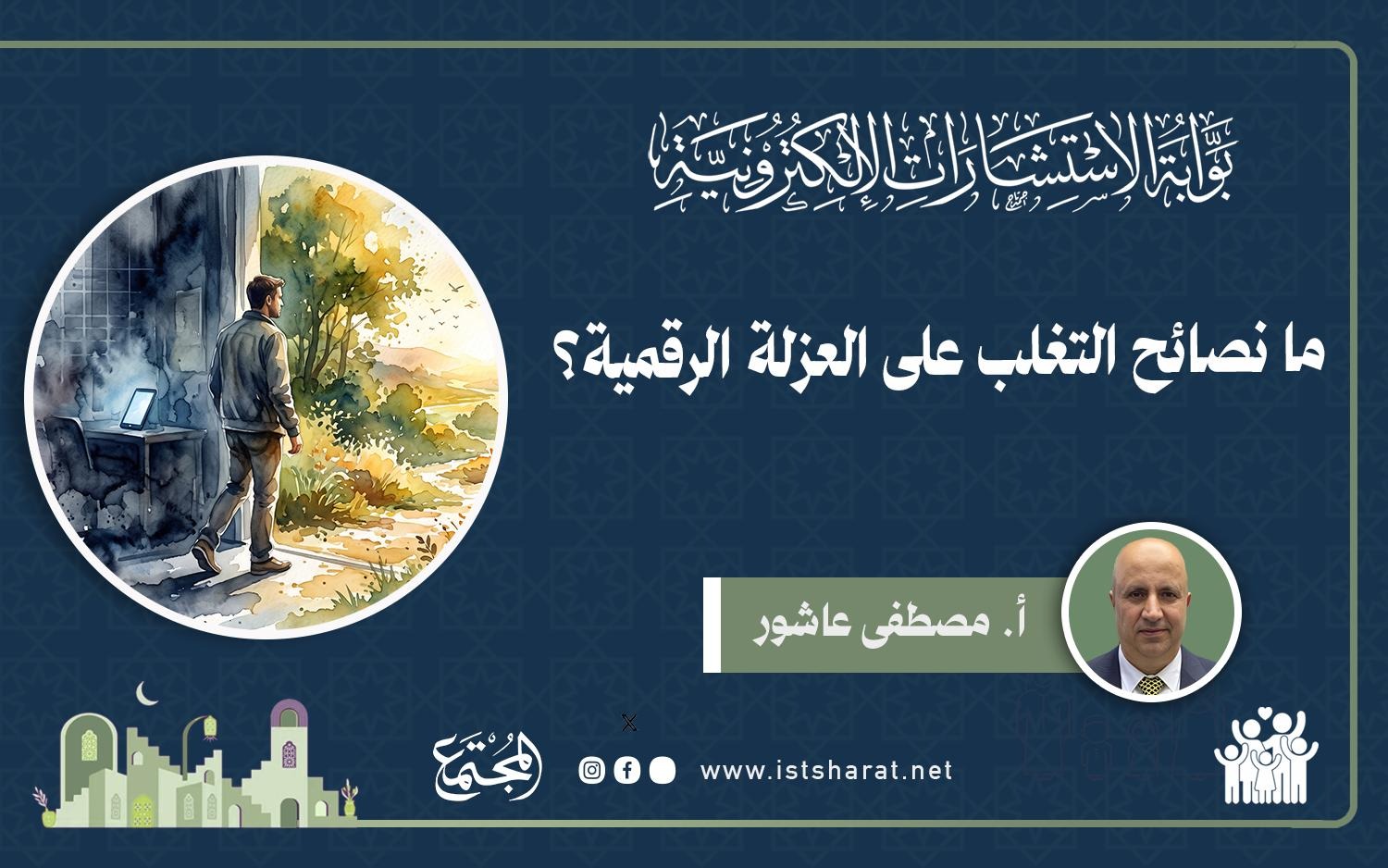 بوابة الاستشارات الإلكترونية

ما نصائح التغلب على العزلة الرقمية؟

أ. مصطفى عاشور

www.istsharat.net

المجتمع